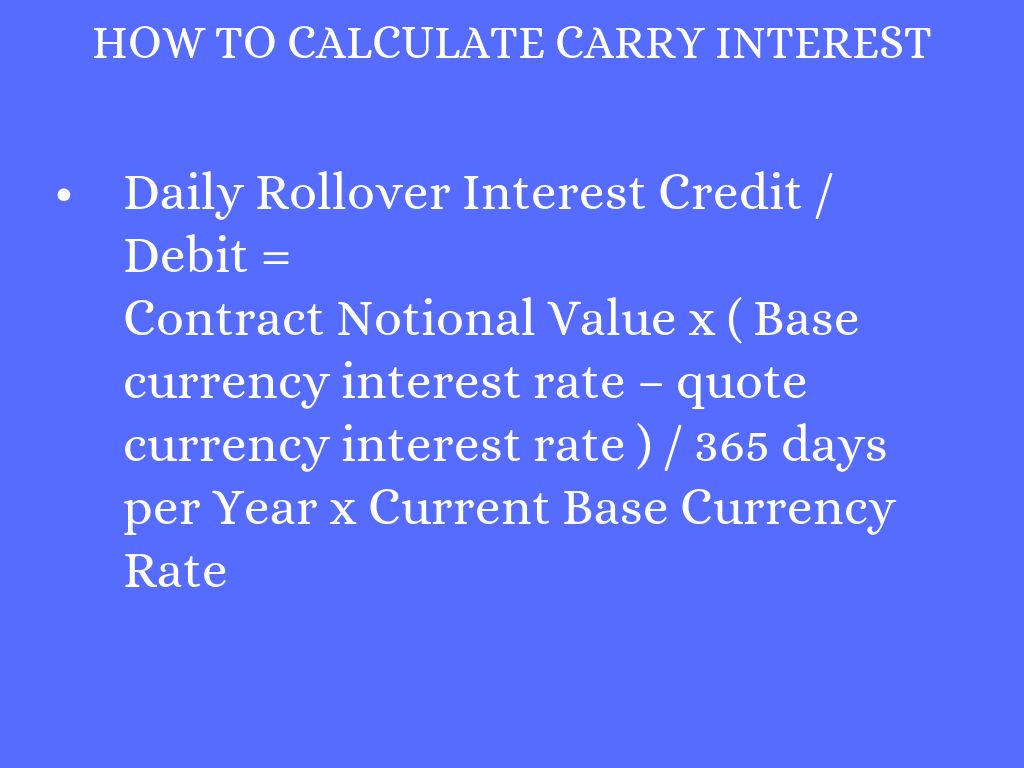 HOW TO CALCULATE CARRY INTEREST

• Daily Rollover Interest Credit / Debit =
Contract Notional Value x ( Base currency interest rate – quote currency interest rate ) / 365 days per Year x Current Base Currency Rate